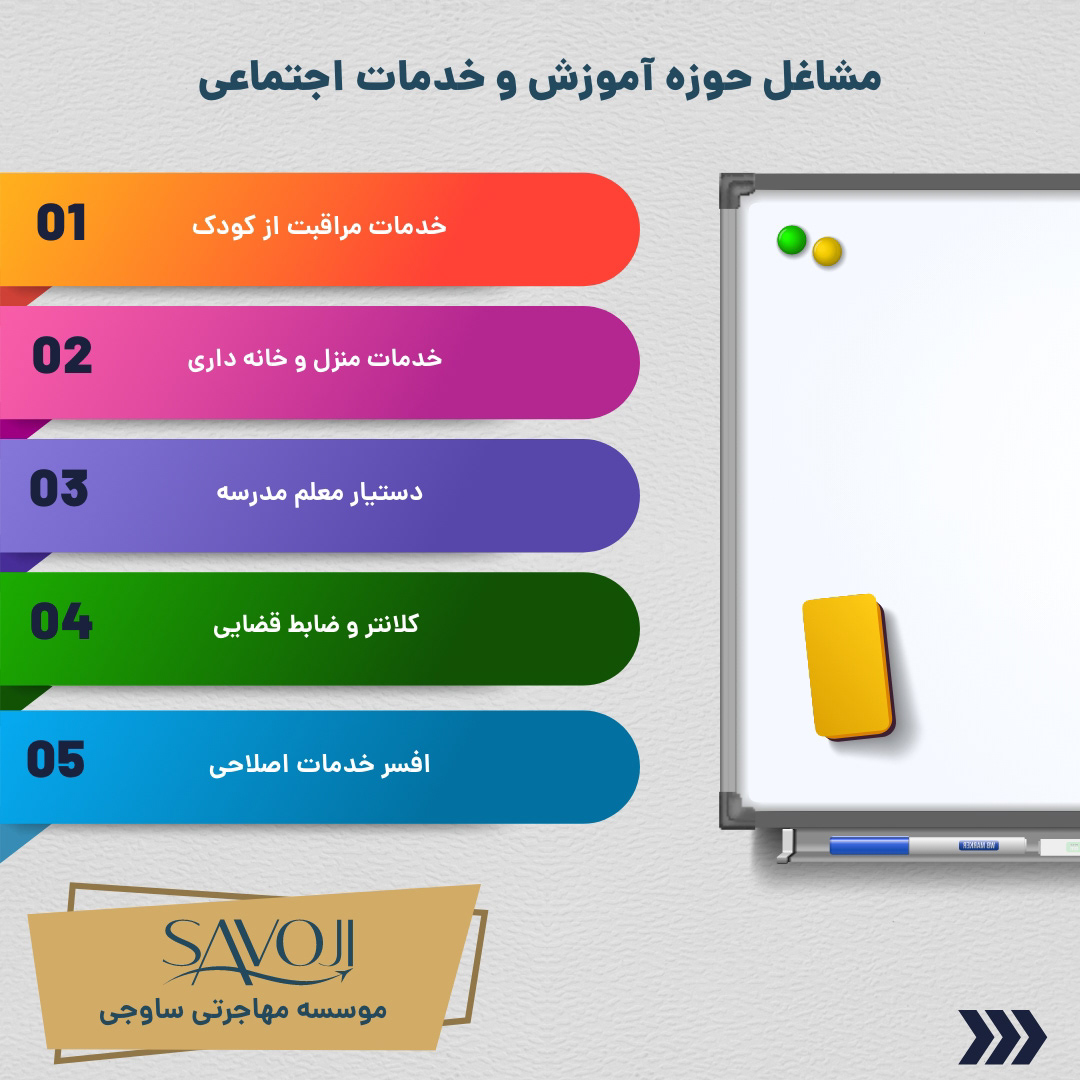 مشاغل حوزه آموزش و خدمات اجتماعی

01 خدمات مراقبت از کودک

02 خدمات منزل و خانه داری

03 دستیار معلم مدرسه

04 کلانتر و ضابط قضایی

05 افسر خدمات اصلاحی

SAVOJI
موسسه مهاجرتی ساوجی